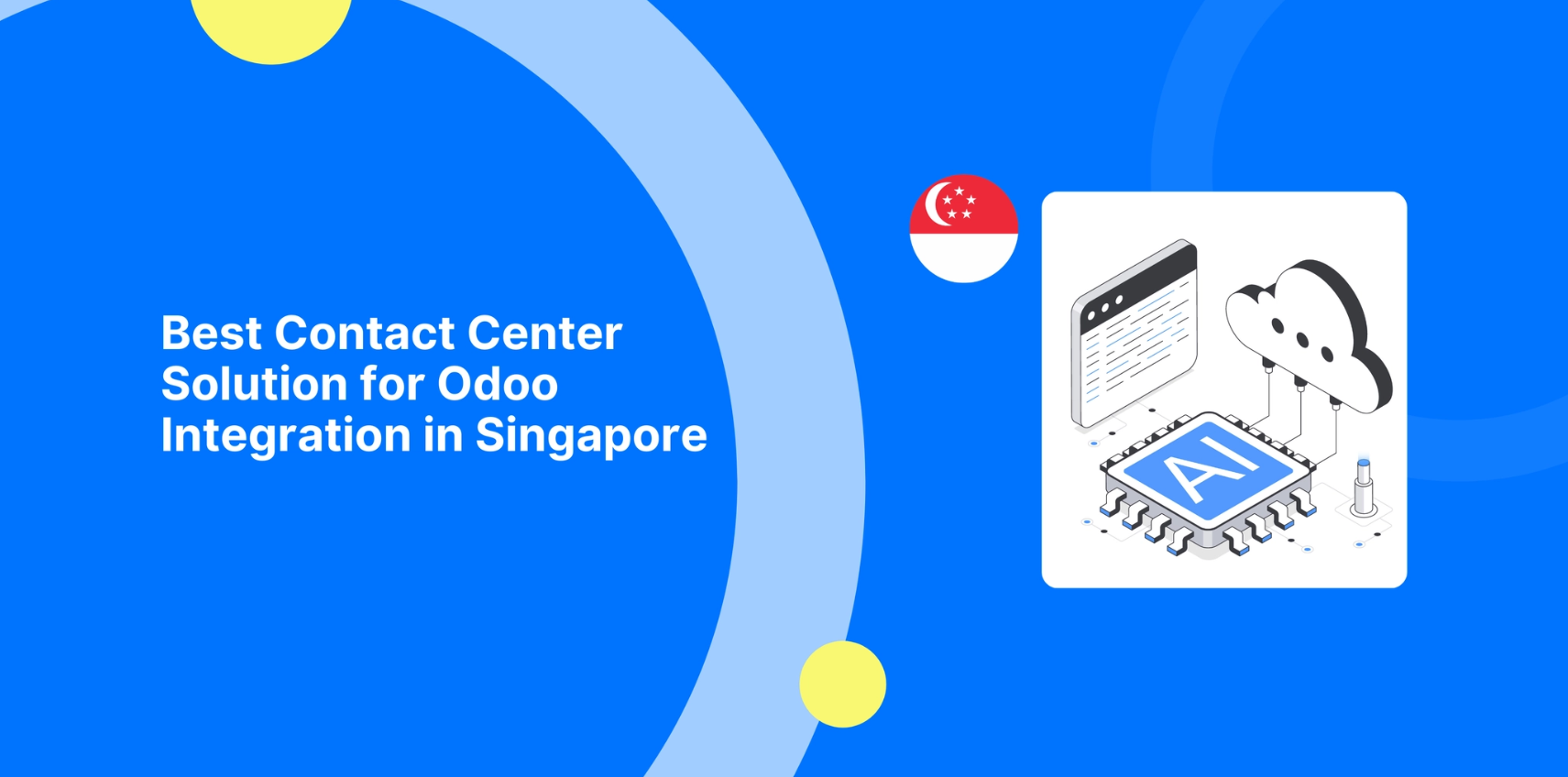 Best Contact Center Solution for Odoo Integration in Singapore

AI